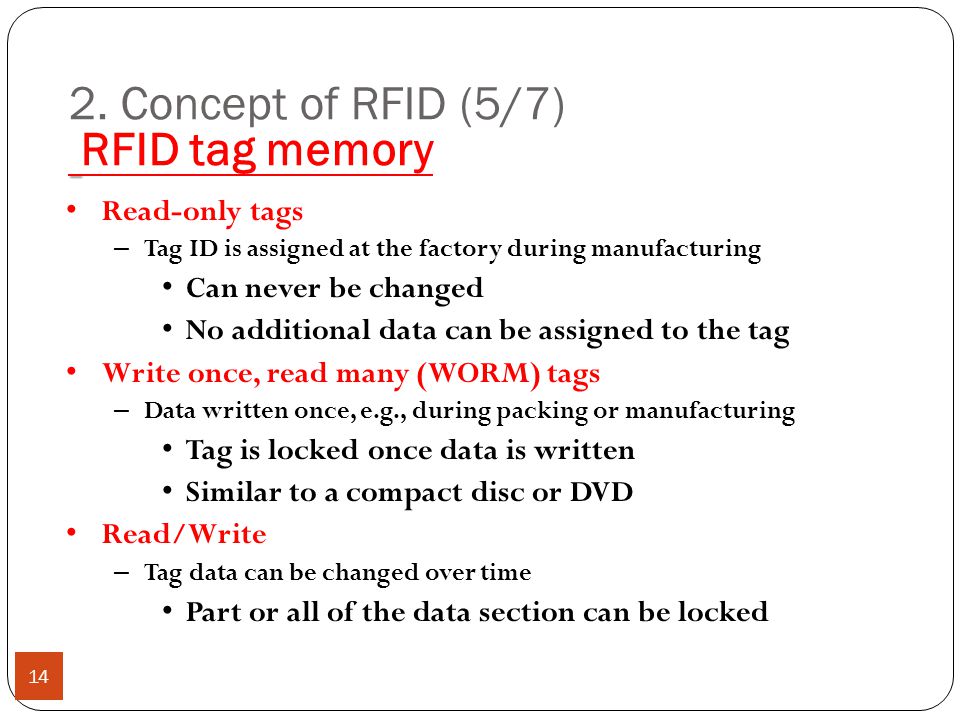 2. Concept of RFID (5/7)
RFID tag memory

• Read-only tags
 – Tag ID is assigned at the factory during manufacturing
  • Can never be changed
  • No additional data can be assigned to the tag
• Write once, read many (WORM) tags
 – Data written once, e.g., during packing or manufacturing
  • Tag is locked once data is written
  • Similar to a compact disc or DVD
• Read/Write
 – Tag data can be changed over time
  • Part or all of the data section can be locked

14